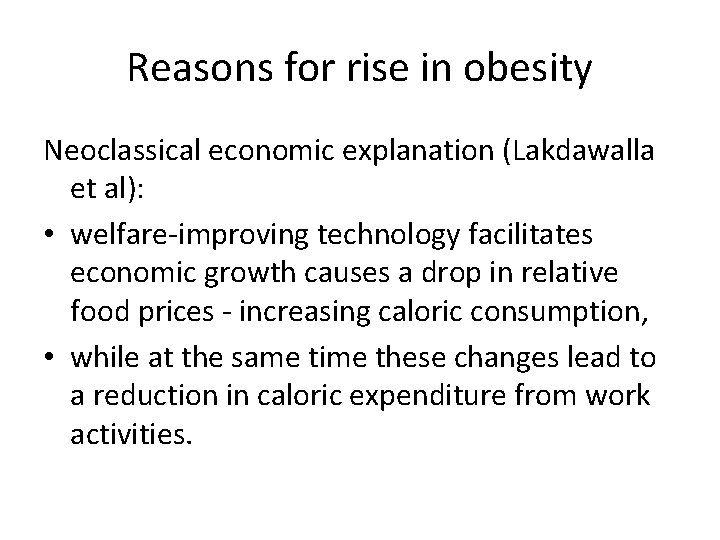 Reasons for rise in obesity

Neoclassical economic explanation (Lakdawalla et al):

• welfare-improving technology facilitates economic growth causes a drop in relative food prices - increasing caloric consumption,
• while at the same time these changes lead to a reduction in caloric expenditure from work activities.